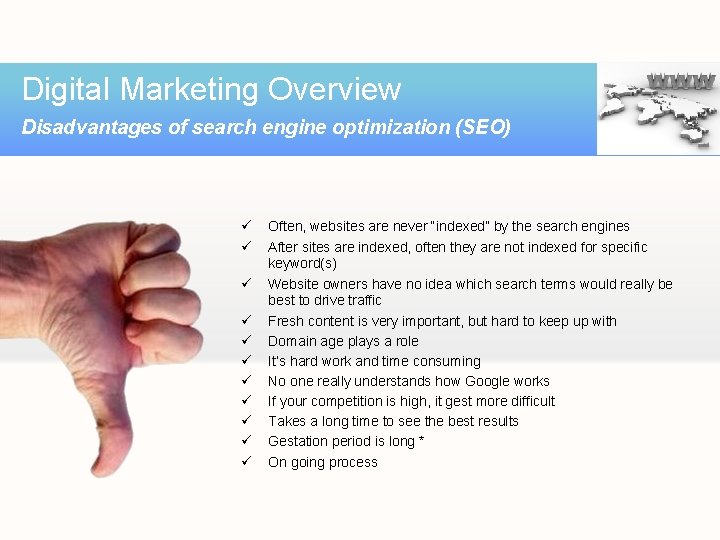 Digital Marketing Overview
Disadvantages of search engine optimization (SEO)

WWW

✓ Often, websites are never "indexed" by the search engines
✓ After sites are indexed, often they are not indexed for specific keyword(s)
✓ Website owners have no idea which search terms would really be best to drive traffic
✓ Fresh content is very important, but hard to keep up with
✓ Domain age plays a role
✓ It's hard work and time consuming
✓ No one really understands how Google works
✓ If your competition is high, it gest more difficult
✓ Takes a long time to see the best results
✓ Gestation period is long *
✓ On going process